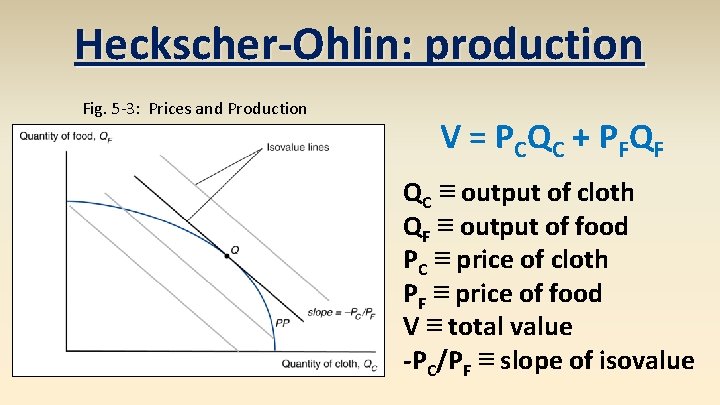 Heckscher-Ohlin: production

Fig. 5-3: Prices and Production

Quantity of food, $Q_F$

Isovalue lines

$Q$

slope = $-P_C/P_F$

$PP$

Quantity of cloth, $Q_C$

$V = P_CQ_C + P_FQ_F$

$Q_C \equiv$ output of cloth
$Q_F \equiv$ output of food
$P_C \equiv$ price of cloth
$P_F \equiv$ price of food
$V \equiv$ total value
$-P_C/P_F \equiv$ slope of isovalue